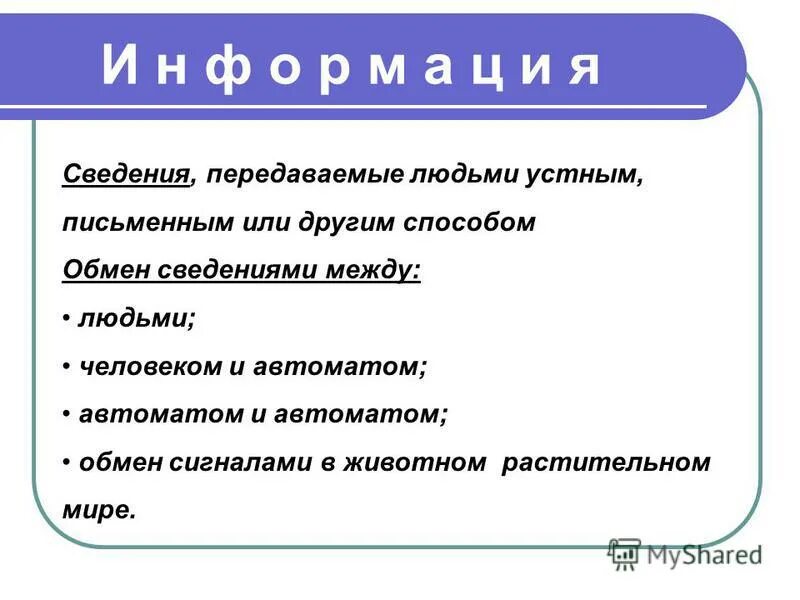 Информация

Сведения, передаваемые людьми устным, письменным или другим способом

Обмен сведениями между:

• людьми;

• человеком и автоматом;

• автоматом и автоматом;

• обмен сигналами в животном растительном мире.

MyShared